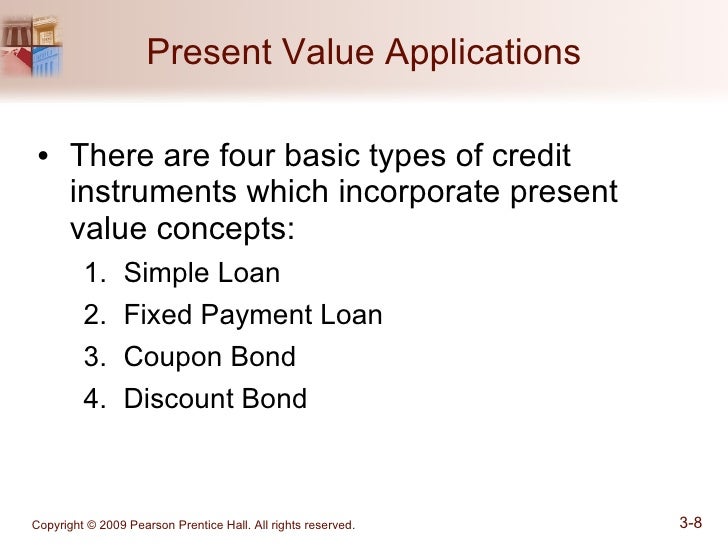 Present Value Applications

• There are four basic types of credit instruments which incorporate present value concepts:

1. Simple Loan
2. Fixed Payment Loan
3. Coupon Bond
4. Discount Bond

Copyright © 2009 Pearson Prentice Hall. All rights reserved.

3-8